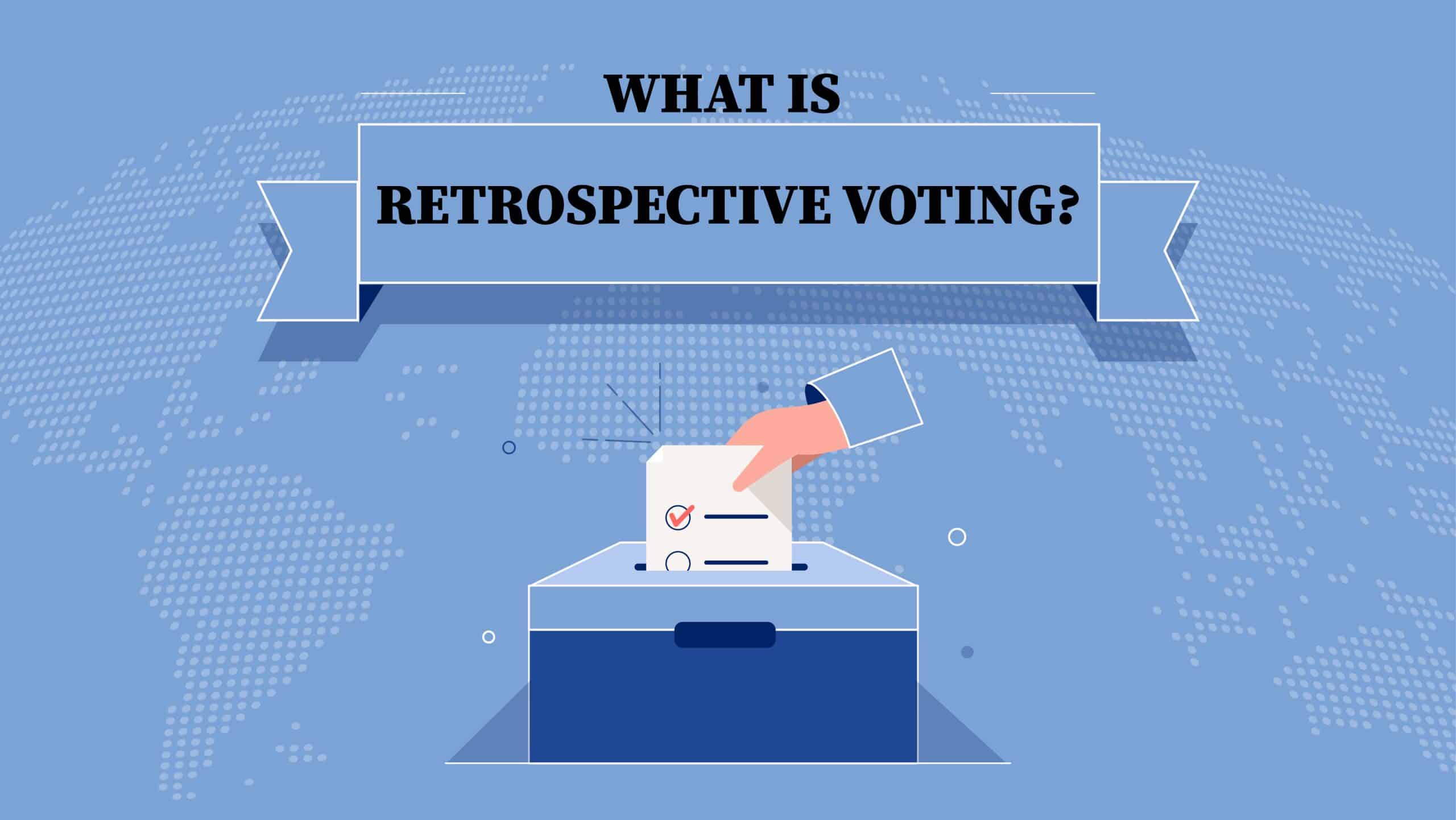 WHAT IS

RETROSPECTIVE VOTING?